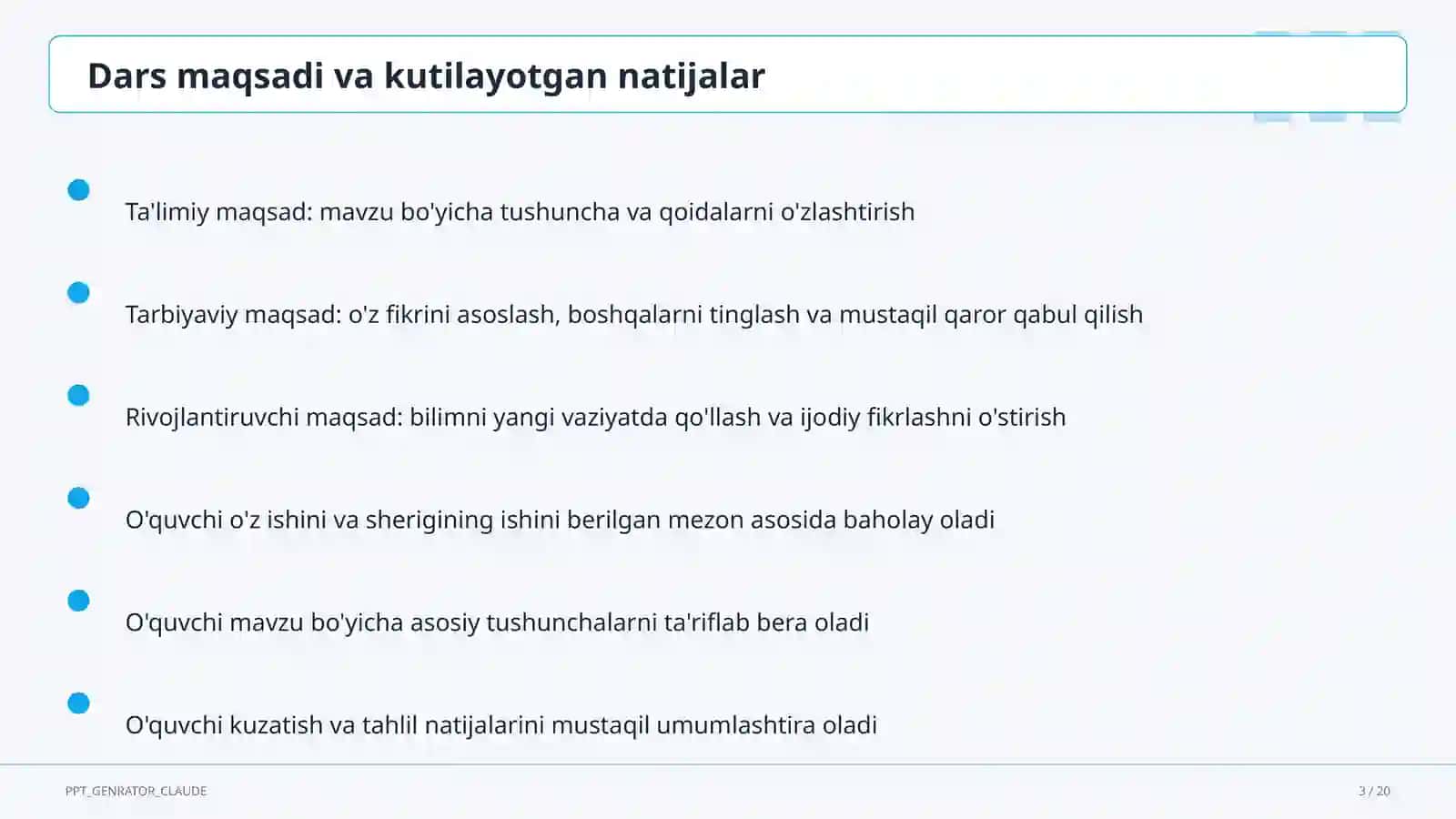 Dars maqsadi va kutilayotgan natijalar

Ta'limiy maqsad: mavzu bo'yicha tushuncha va qoidalarni o'zlashtirish

Tarbiyaviy maqsad: o'z fikrini asoslash, boshqalarni tinglash va mustaqil qaror qabul qilish

Rivojlantiruvchi maqsad: bilimni yangi vaziyatda qo'llash va ijodiy fikrlashni o'stirish

O'quvchi o'z ishini va sherigining ishini berilgan mezon asosida baholay oladi

O'quvchi mavzu bo'yicha asosiy tushunchalarni ta'riflab bera oladi

O'quvchi kuzatish va tahlil natijalarini mustaqil umumlashtira oladi

PPT_GENRATOR_CLAUDE

3 / 20